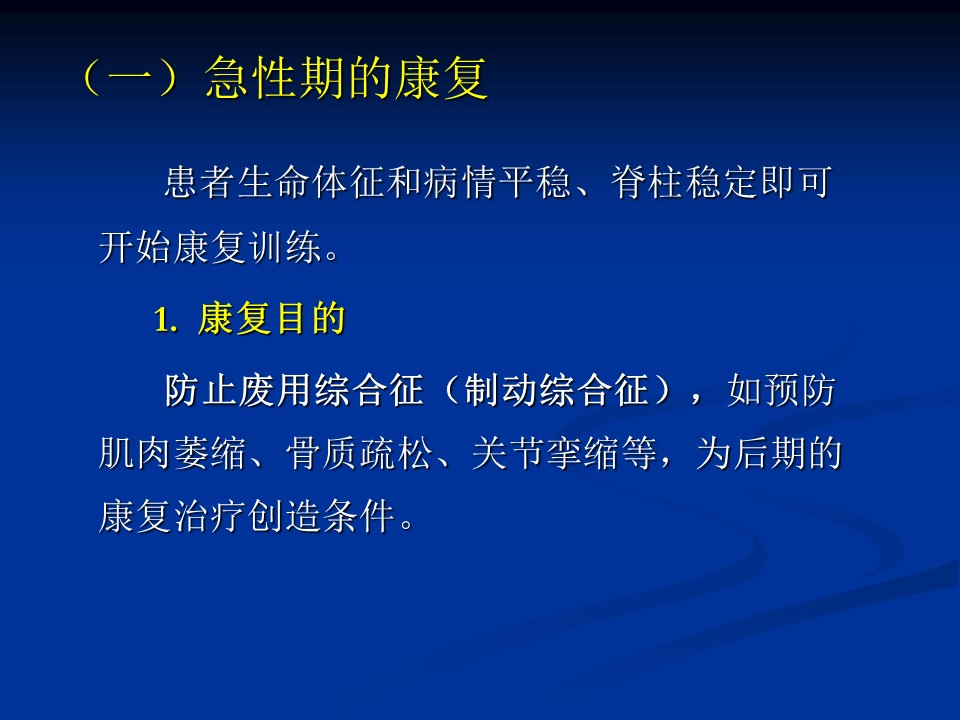 （一）急性期的康复

患者生命体征和病情平稳、脊柱稳定即可开始康复训练。

1. 康复目的

防止废用综合征（制动综合征），如预防肌肉萎缩、骨质疏松、关节挛缩等，为后期的康复治疗创造条件。